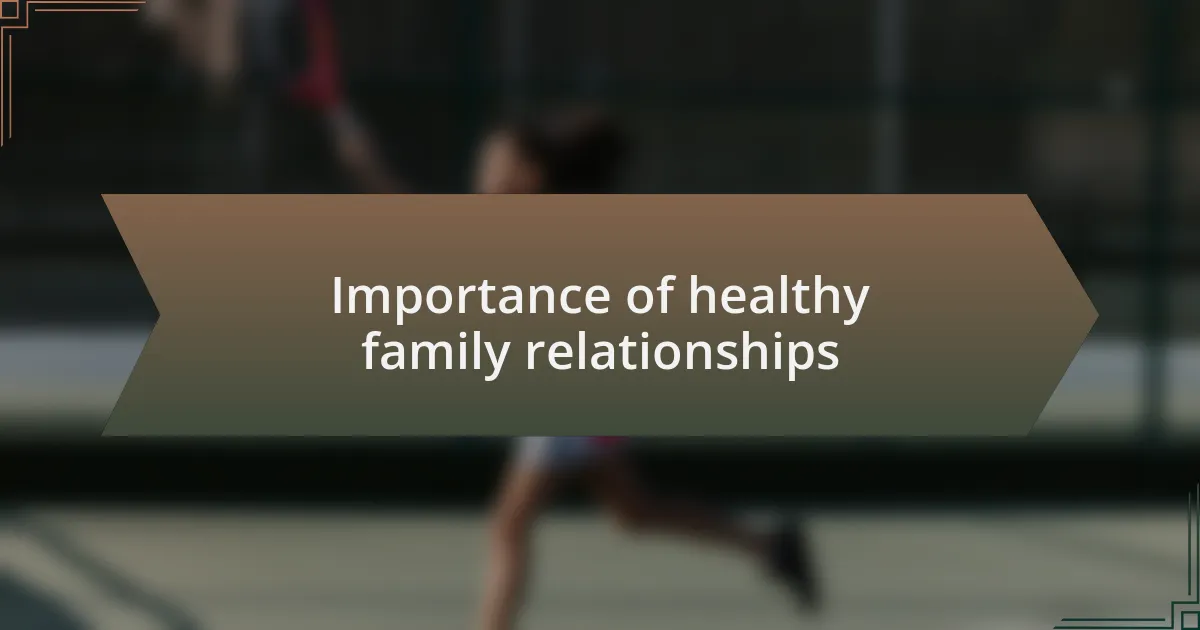 Importance of healthy family relationships